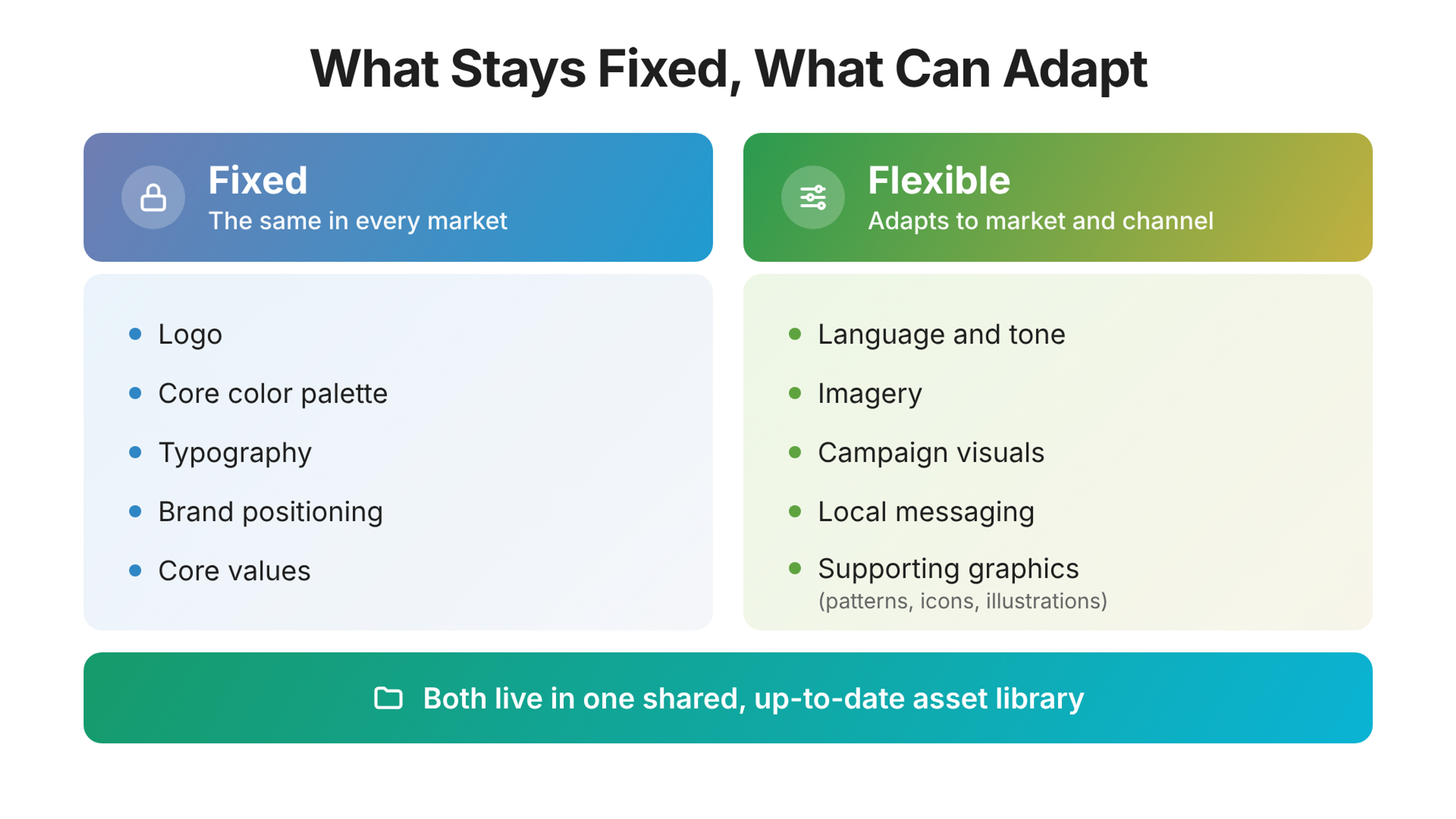 What Stays Fixed, What Can Adapt

Fixed
The same in every market

• Logo
• Core color palette
• Typography
• Brand positioning
• Core values

Flexible
Adapts to market and channel

• Language and tone
• Imagery
• Campaign visuals
• Local messaging
• Supporting graphics
(patterns, icons, illustrations)

Both live in one shared, up-to-date asset library